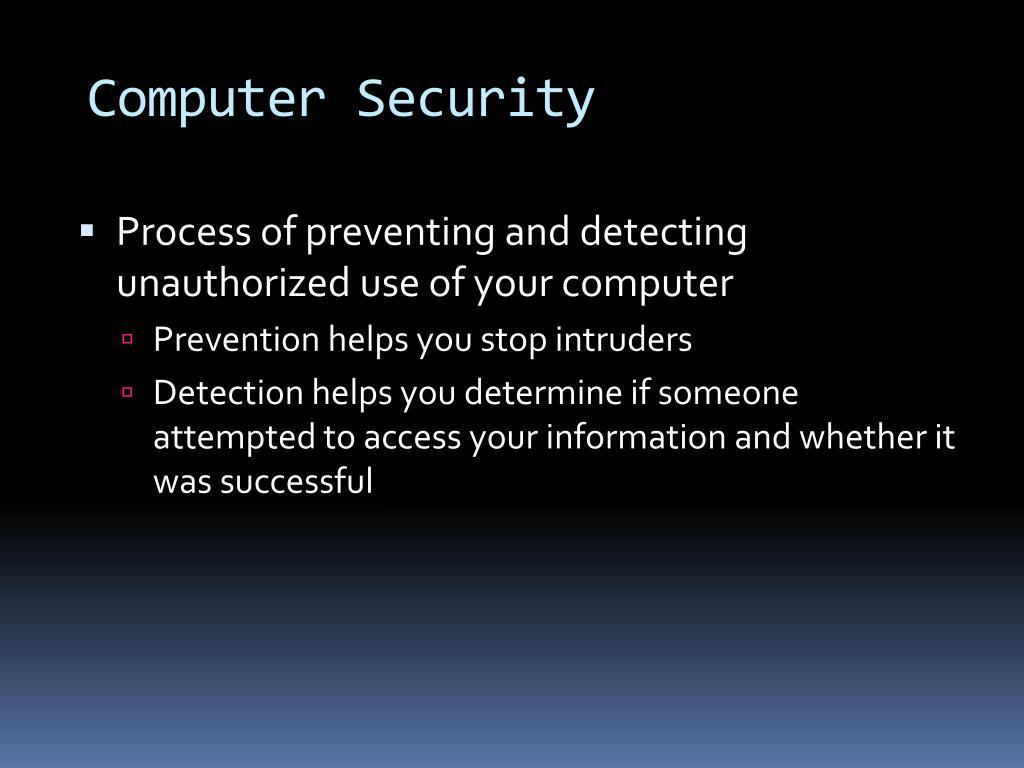 Computer Security

▪ Process of preventing and detecting unauthorized use of your computer

▫ Prevention helps you stop intruders

▫ Detection helps you determine if someone attempted to access your information and whether it was successful